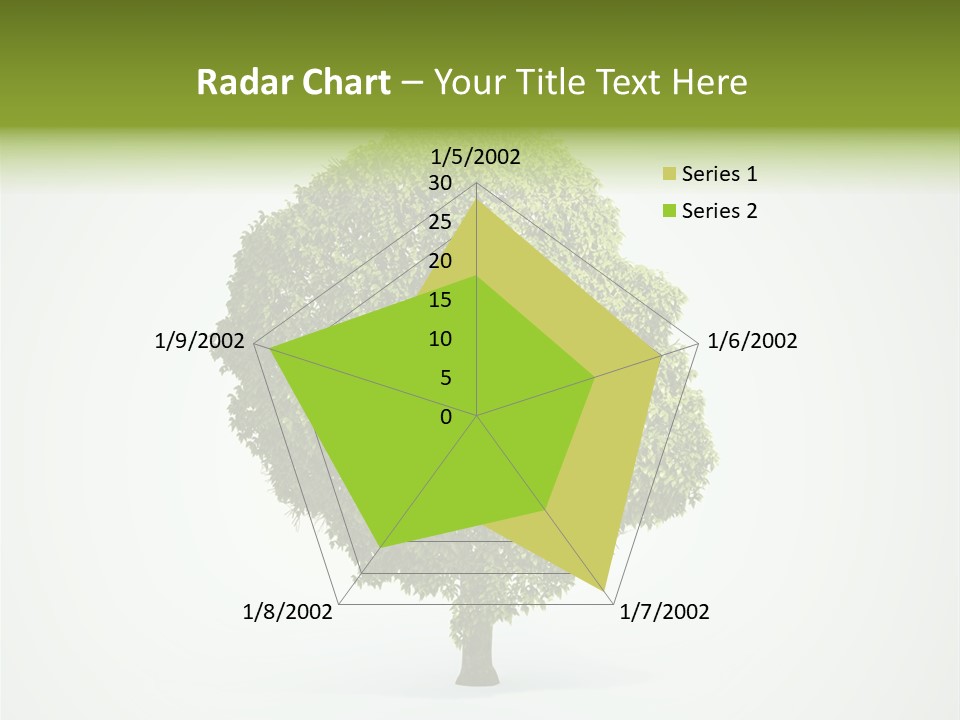 Radar Chart – Your Title Text Here

1/5/2002
30
25
20
15
10
5
0
1/6/2002
1/7/2002
1/8/2002
1/9/2002

Series 1
Series 2